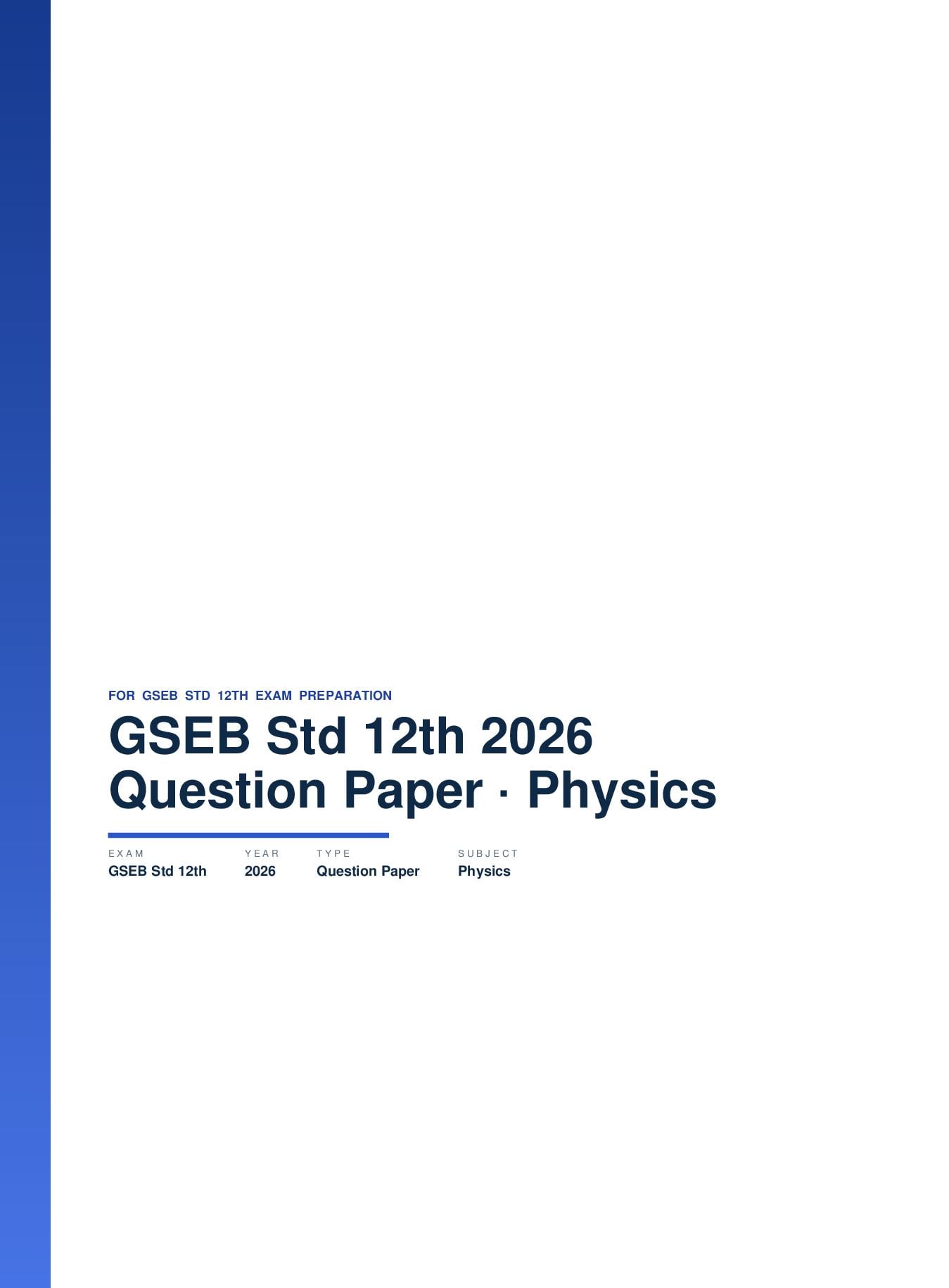 FOR GSEB STD 12TH EXAM PREPARATION

GSEB Std 12th 2026 Question Paper · Physics

| EXAM | YEAR | TYPE | SUBJECT |
|---|---|---|---|
| GSEB Std 12th | 2026 | Question Paper | Physics |